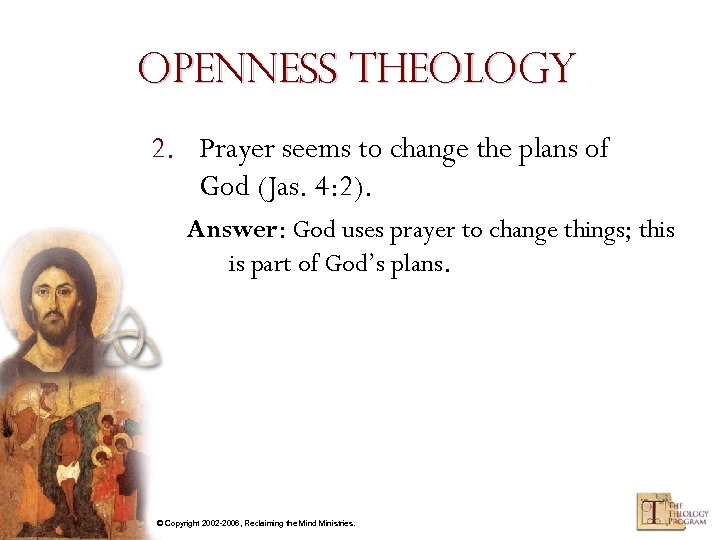 OPENNESS THEOLOGY

2. Prayer seems to change the plans of God (Jas. 4:2).

Answer: God uses prayer to change things; this is part of God's plans.

© Copyright 2002-2006, Reclaiming the Mind Ministries.

THE THEOLOGY PROGRAM